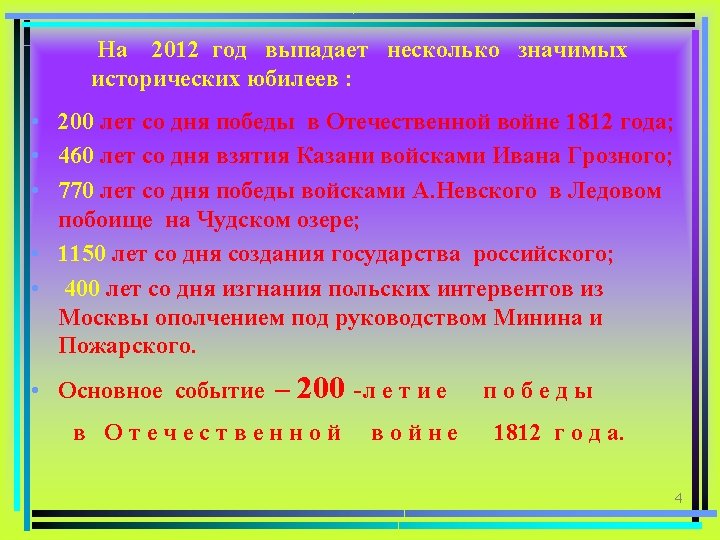 На 2012 год выпадает несколько значимых исторических юбилеев :

• 200 лет со дня победы в Отечественной войне 1812 года;
• 460 лет со дня взятия Казани войсками Ивана Грозного;
• 770 лет со дня победы войсками А.Невского в Ледовом побоище на Чудском озере;
• 1150 лет со дня создания государства российского;
• 400 лет со дня изгнания польских интервентов из Москвы ополчением под руководством Минина и Пожарского.
• Основное событие – 200 -летие победы в Отечественной войне 1812 года.

4